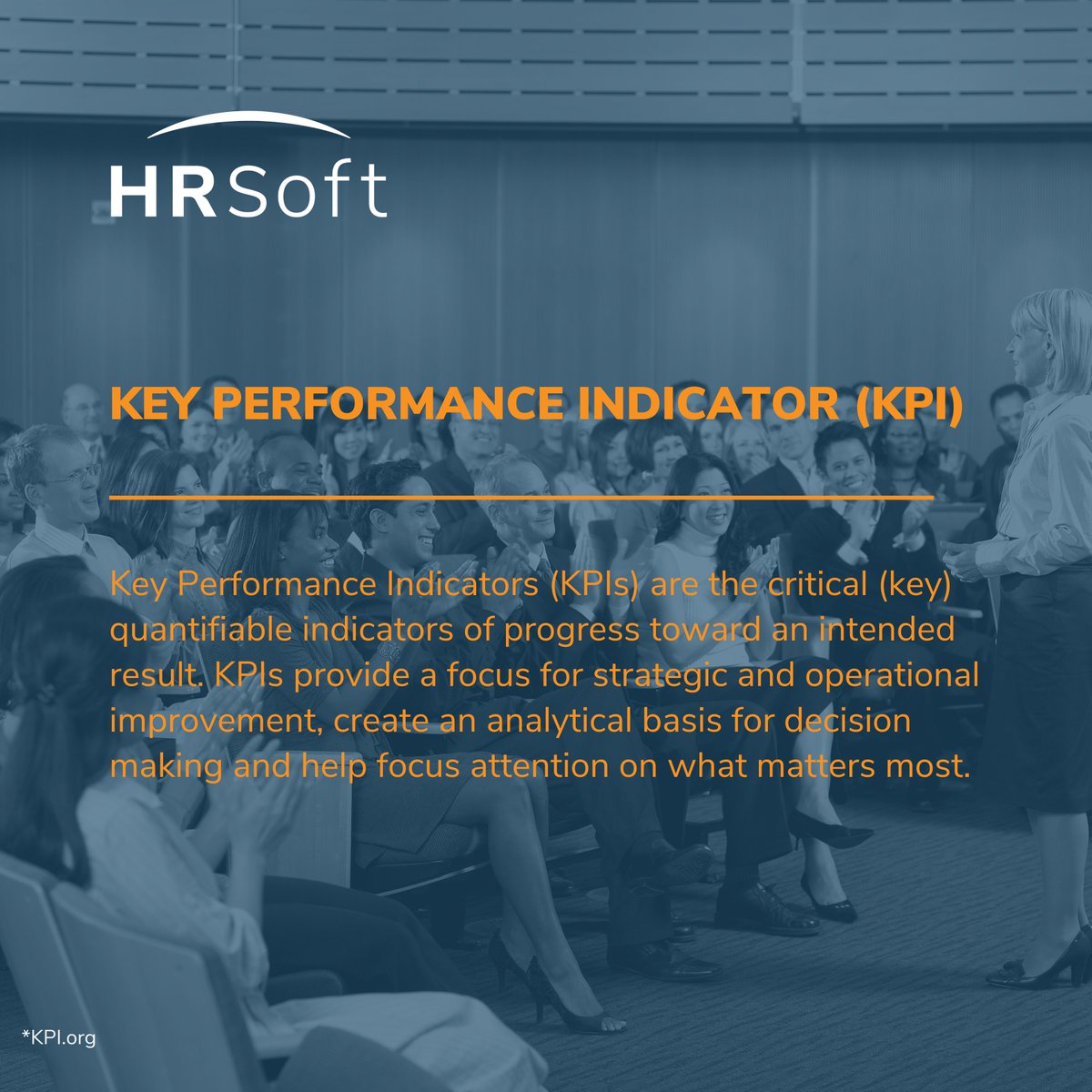 HRSoft

KEY PERFORMANCE INDICATOR (KPI)

Key Performance Indicators (KPIs) are the critical (key) quantifiable indicators of progress toward an intended result. KPIs provide a focus for strategic and operational improvement, create an analytical basis for decision making and help focus attention on what matters most.

*KPI.org